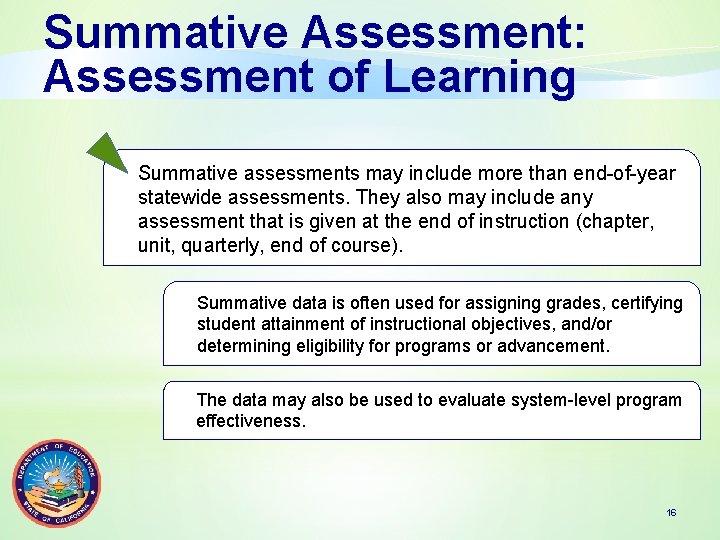 Summative Assessment: Assessment of Learning

Summative assessments may include more than end-of-year statewide assessments. They also may include any assessment that is given at the end of instruction (chapter, unit, quarterly, end of course).

Summative data is often used for assigning grades, certifying student attainment of instructional objectives, and/or determining eligibility for programs or advancement.

The data may also be used to evaluate system-level program effectiveness.

DEPARTMENT OF EDUCATION
STATE OF CALIFORNIA

16